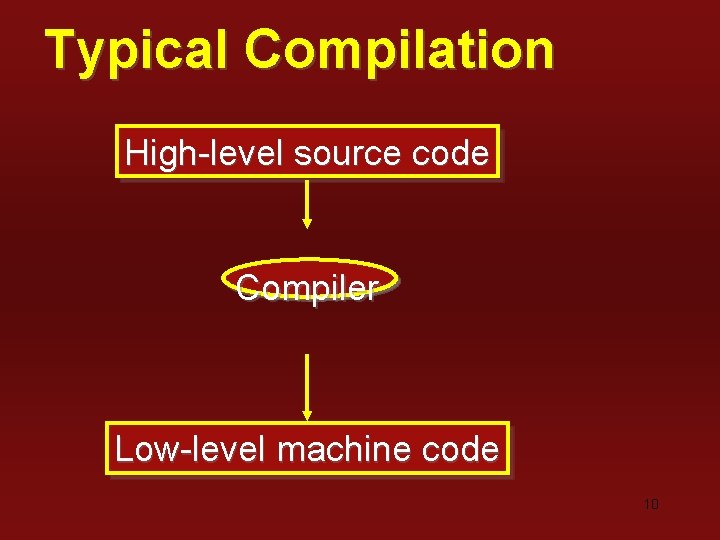 Typical Compilation

High-level source code

Compiler

Low-level machine code

10